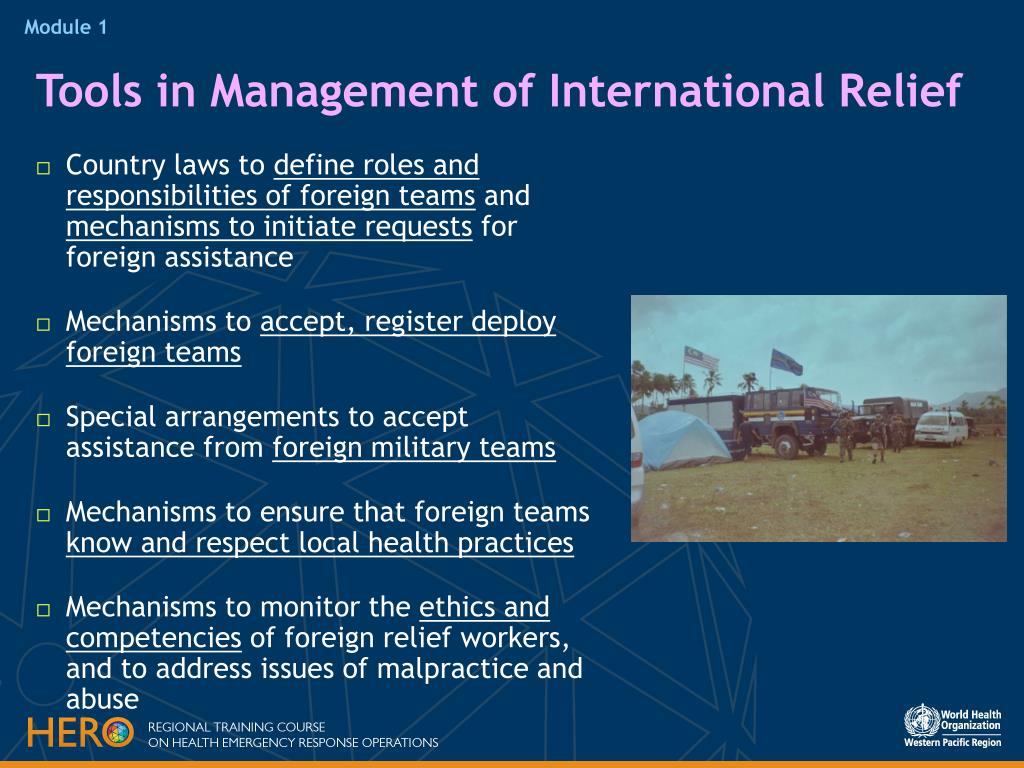 Module 1

Tools in Management of International Relief

□ Country laws to define roles and responsibilities of foreign teams and mechanisms to initiate requests for foreign assistance

□ Mechanisms to accept, register deploy foreign teams

□ Special arrangements to accept assistance from foreign military teams

□ Mechanisms to ensure that foreign teams know and respect local health practices

□ Mechanisms to monitor the ethics and competencies of foreign relief workers, and to address issues of malpractice and abuse

HERO REGIONAL TRAINING COURSE ON HEALTH EMERGENCY RESPONSE OPERATIONS

World Health Organization
Western Pacific Region